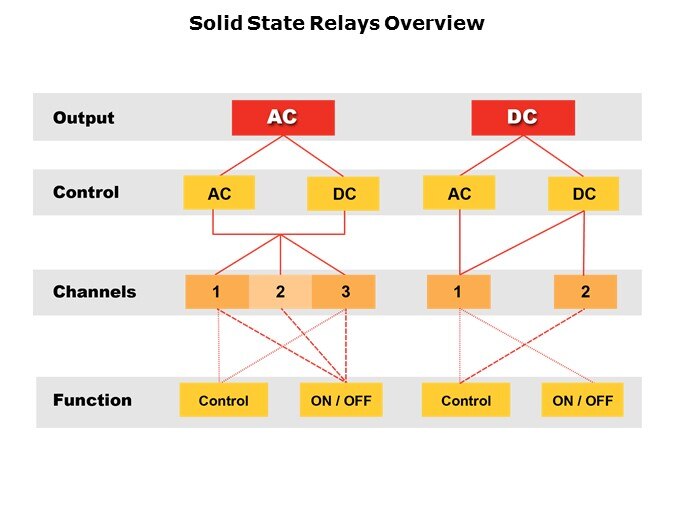 Solid State Relays Overview

Output AC DC

Control AC DC AC DC

Channels 1 2 3 1 2

Function Control ON / OFF Control ON / OFF